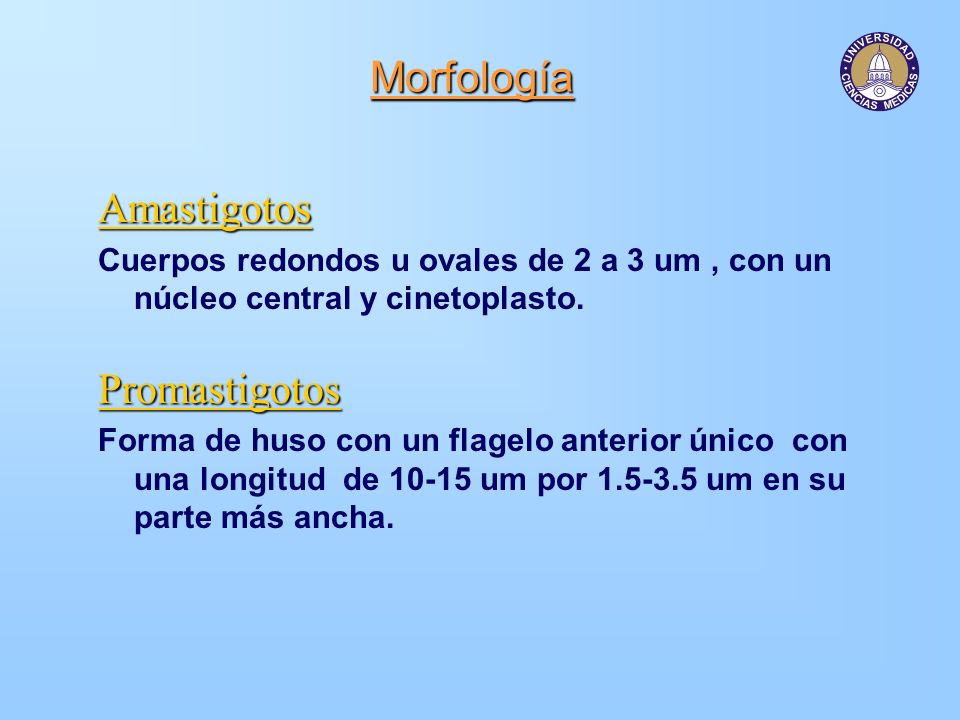 Morfología

UNIVERSIDAD CIENCIAS MEDICAS

Amastigotos

Cuerpos redondos u ovales de 2 a 3 um , con un núcleo central y cinetoplasto.

Promastigotos

Forma de huso con un flagelo anterior único con una longitud de 10-15 um por 1.5-3.5 um en su parte más ancha.